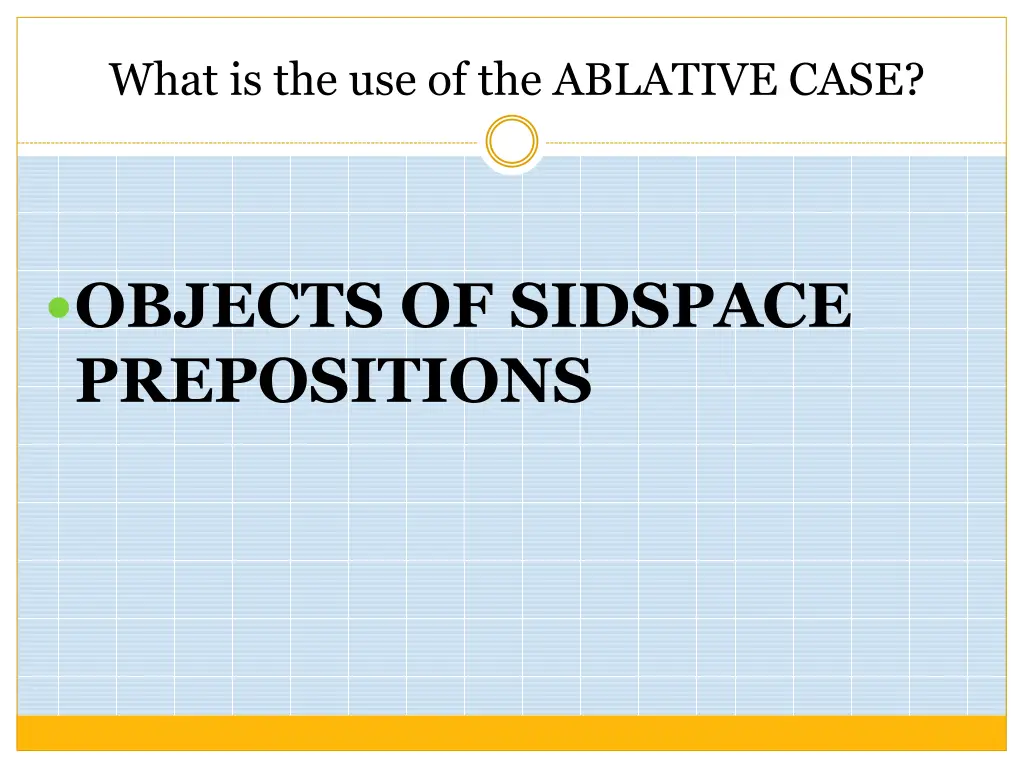 What is the use of the ABLATIVE CASE?

OBJECTS OF SIDSPACE PREPOSITIONS